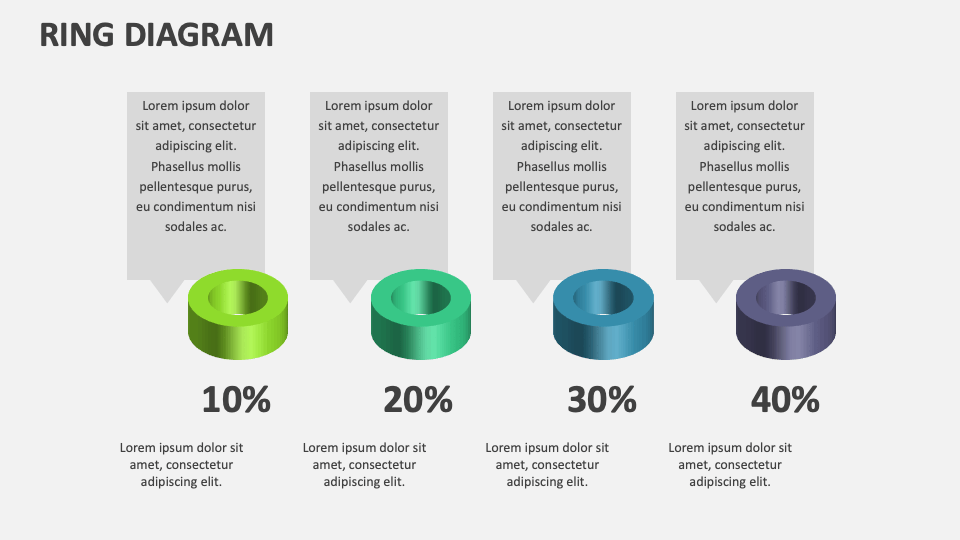 RING DIAGRAM

Lorem ipsum dolor sit amet, consectetur adipiscing elit. Phasellus mollis pellentesque purus, eu condimentum nisi sodales ac.

10%

Lorem ipsum dolor sit amet, consectetur adipiscing elit.

Lorem ipsum dolor sit amet, consectetur adipiscing elit. Phasellus mollis pellentesque purus, eu condimentum nisi sodales ac.

20%

Lorem ipsum dolor sit amet, consectetur adipiscing elit.

Lorem ipsum dolor sit amet, consectetur adipiscing elit. Phasellus mollis pellentesque purus, eu condimentum nisi sodales ac.

30%

Lorem ipsum dolor sit amet, consectetur adipiscing elit.

Lorem ipsum dolor sit amet, consectetur adipiscing elit. Phasellus mollis pellentesque purus, eu condimentum nisi sodales ac.

40%

Lorem ipsum dolor sit amet, consectetur adipiscing elit.